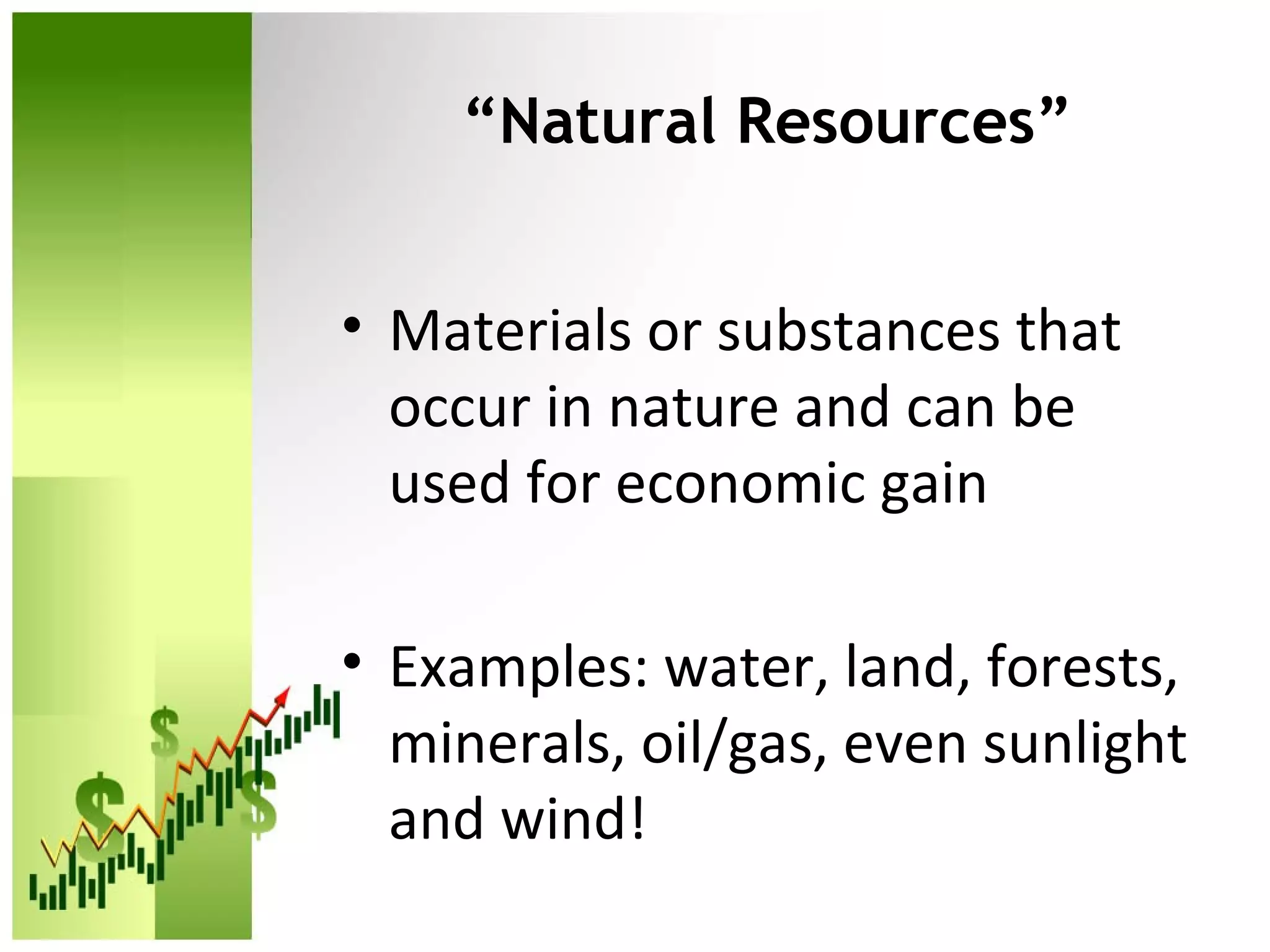 “Natural Resources”

• Materials or substances that occur in nature and can be used for economic gain

• Examples: water, land, forests, minerals, oil/gas, even sunlight and wind!

$

$

$